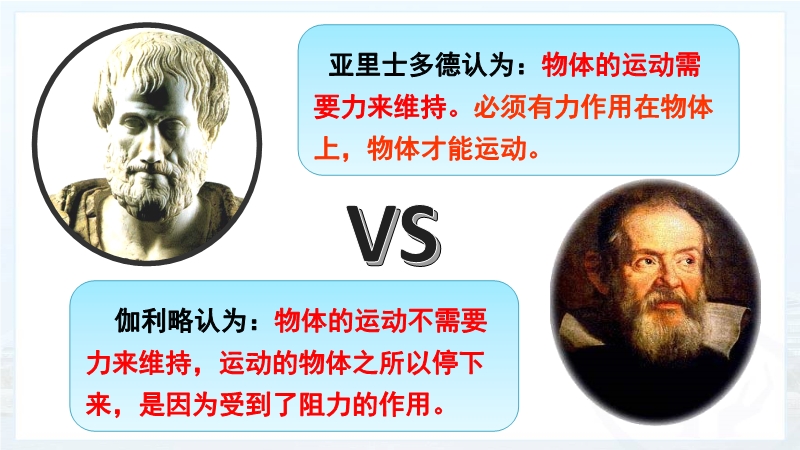 亚里士多德认为：物体的运动需要力来维持。必须有力作用在物体上，物体才能运动。

VS

伽利略认为：物体的运动不需要力来维持，运动的物体之所以停下来，是因为受到了阻力的作用。